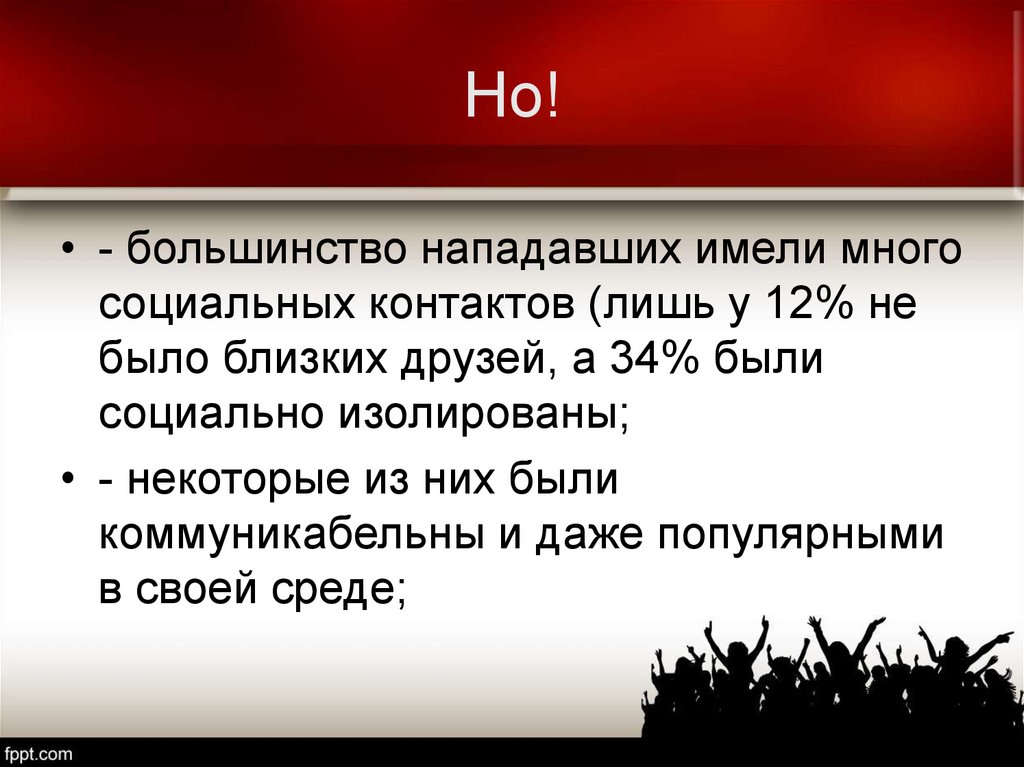 Но!

• - большинство нападавших имели много социальных контактов (лишь у 12% не было близких друзей, а 34% были социально изолированы;

• - некоторые из них были коммуникабельны и даже популярными в своей среде;

fppt.com